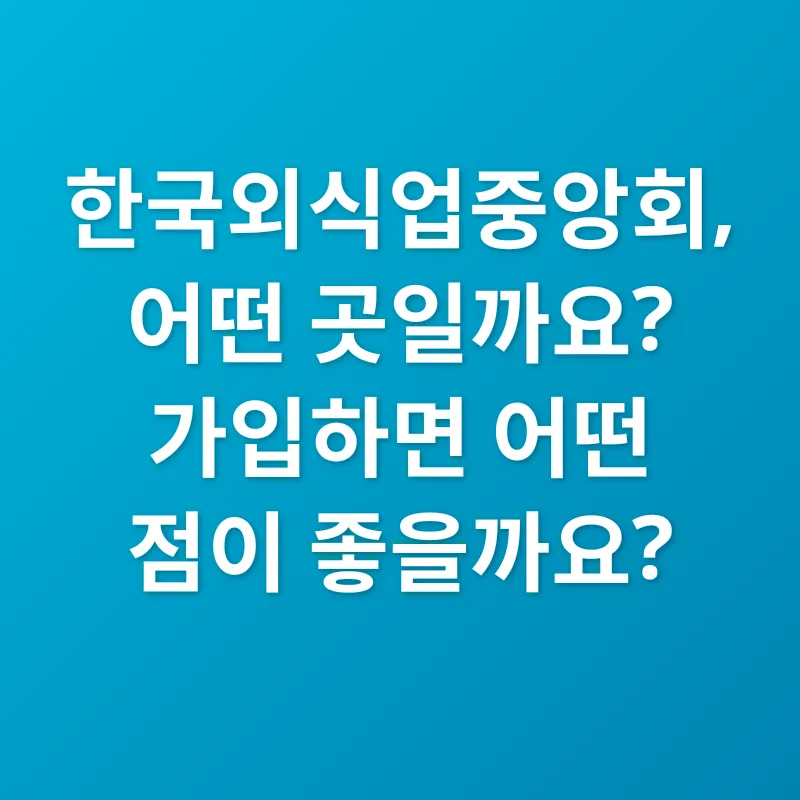 한국외식업중앙회, 어떤 곳일까요? 가입하면 어떤 점이 좋을까요?